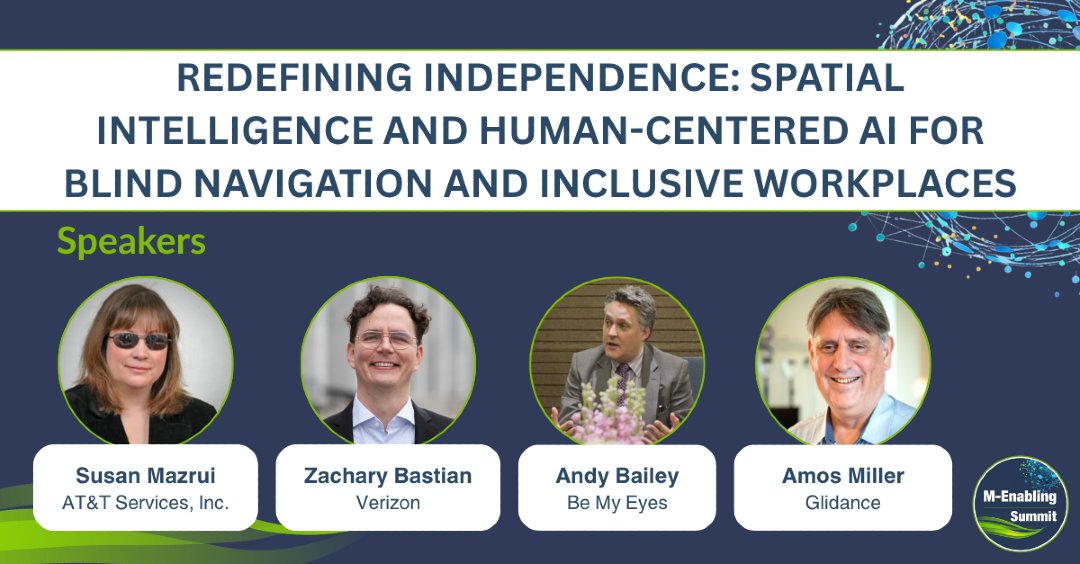 REDEFINING INDEPENDENCE: SPATIAL INTELLIGENCE AND HUMAN-CENTERED AI FOR BLIND NAVIGATION AND INCLUSIVE WORKPLACES

Speakers

Susan Mazrui
AT&T Services, Inc.

Zachary Bastian
Verizon

Andy Bailey
Be My Eyes

Amos Miller
Glidance

M-Enabling
Summit